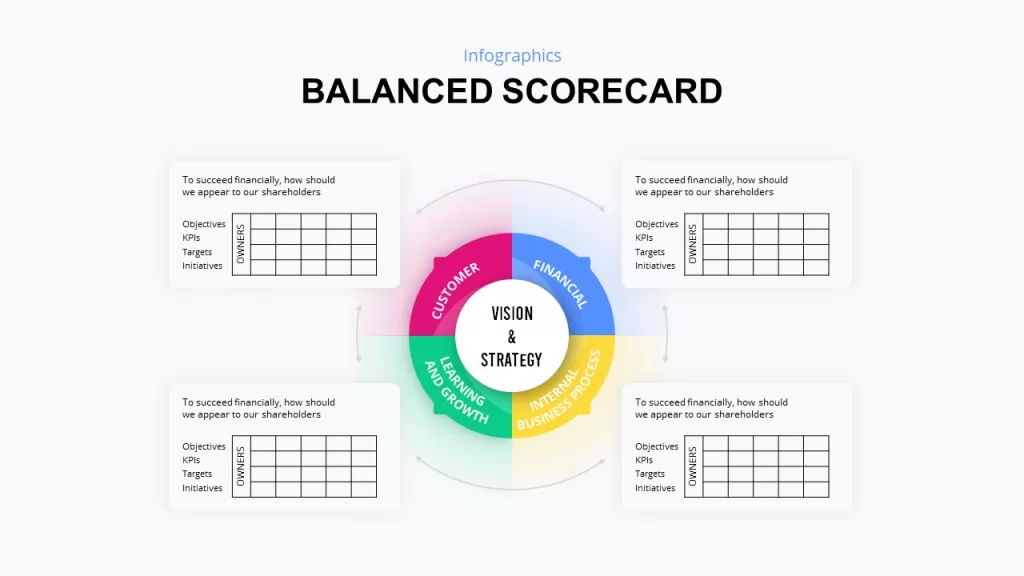 Infographics

BALANCED SCORECARD

To succeed financially, how should we appear to our shareholders

Objectives
KPIs
Targets
Initiatives

OWNERS

To succeed financially, how should we appear to our shareholders

Objectives
KPIs
Targets
Initiatives

OWNERS

CUSTOMER

FINANCIAL

VISION
&
STRATEGY

LEARNING AND GROWTH

INTERNAL BUSINESS PROCESS

To succeed financially, how should we appear to our shareholders

Objectives
KPIs
Targets
Initiatives

OWNERS

To succeed financially, how should we appear to our shareholders

Objectives
KPIs
Targets
Initiatives

OWNERS